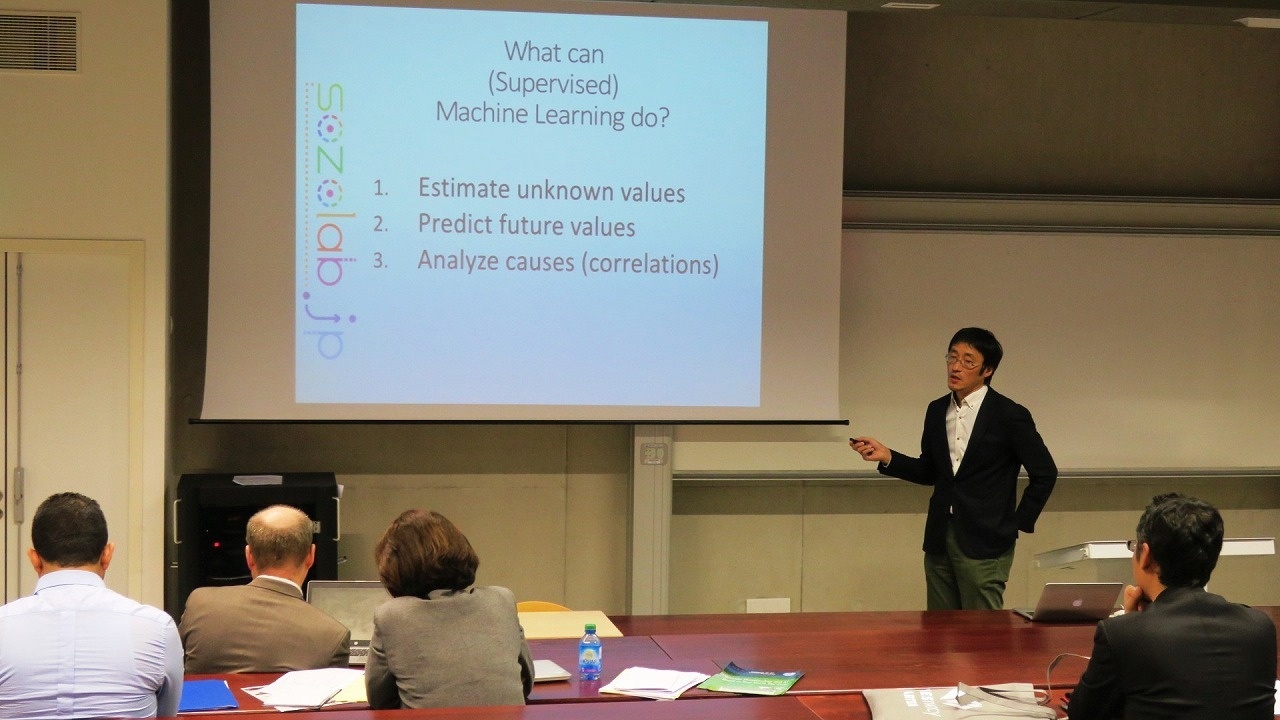 sozolab.jp

What can
(Supervised)
Machine Learning do?

1. Estimate unknown values
2. Predict future values
3. Analyze causes (correlations)